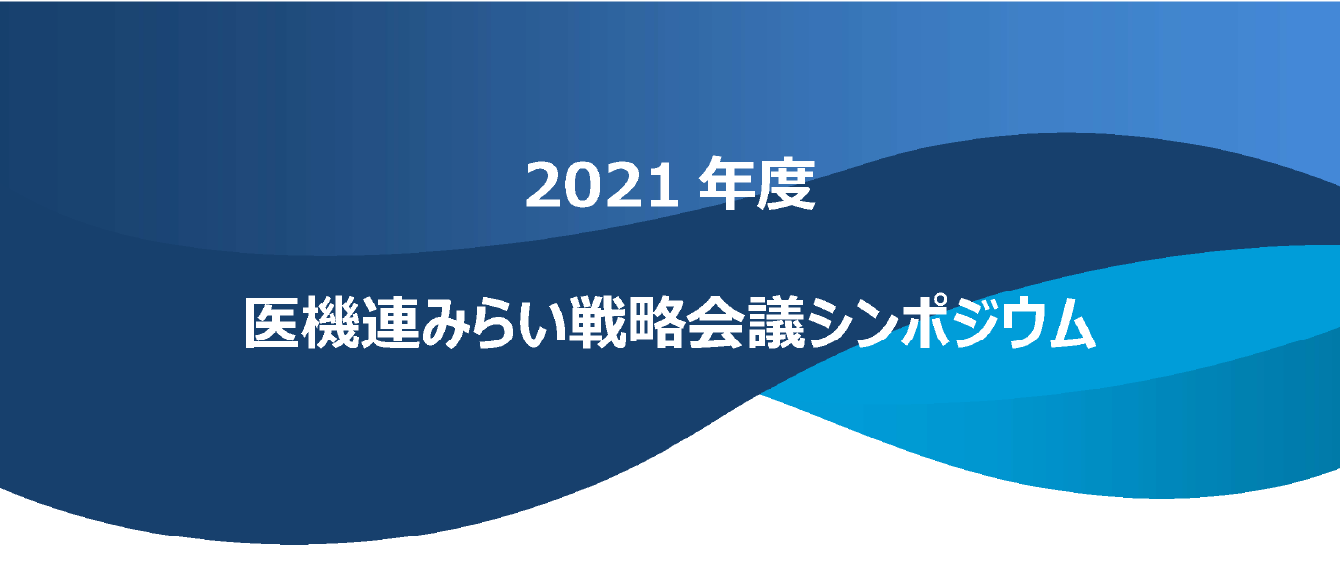 2021 年度

医機連みらい戦略会議シンポジウム